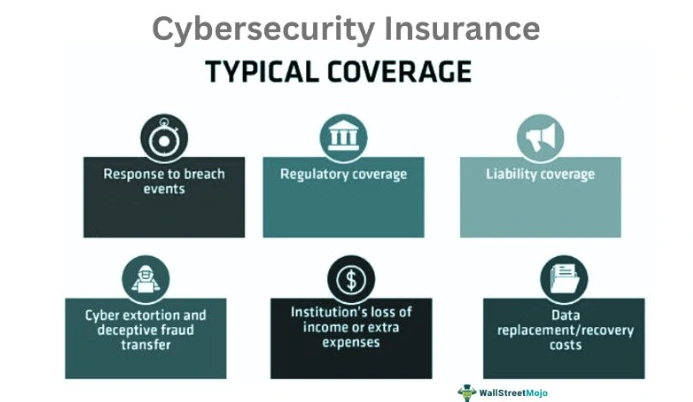 Cybersecurity Insurance

TYPICAL COVERAGE

Response to breach events

Regulatory coverage

Liability coverage

Cyber extortion and deceptive fraud transfer

Institution's loss of income or extra expenses

Data replacement/recovery costs

WallStreetMojo